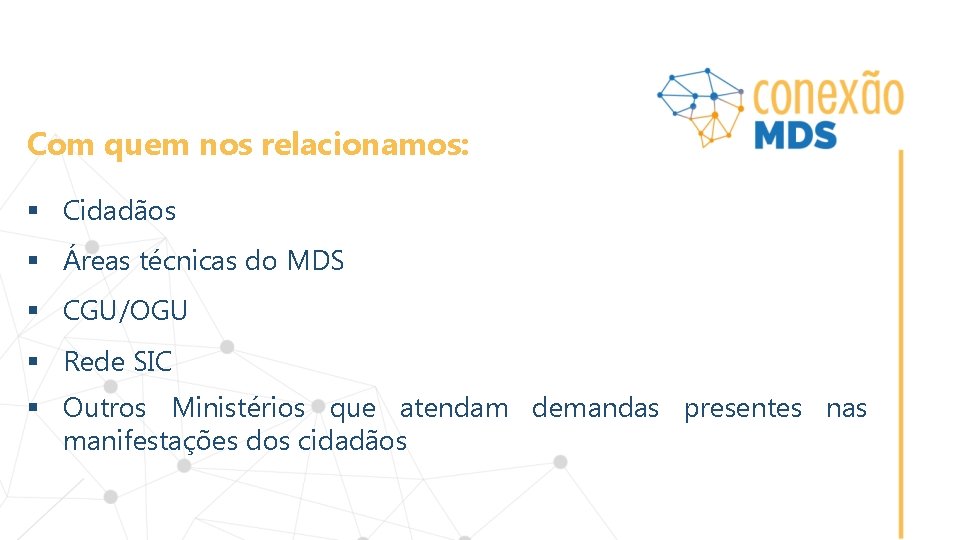 conexão
MDS

Com quem nos relacionamos:

▪ Cidadãos

▪ Áreas técnicas do MDS

▪ CGU/OGU

▪ Rede SIC

▪ Outros Ministérios que atendam demandas presentes nas manifestações dos cidadãos